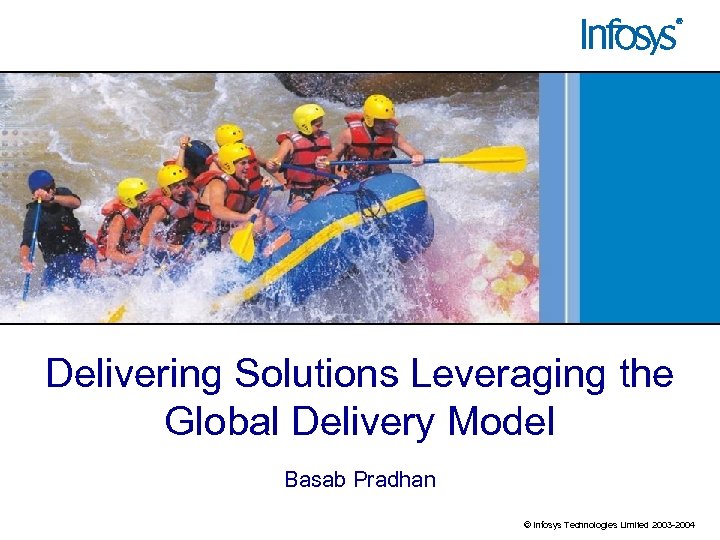 Infosys®

Delivering Solutions Leveraging the Global Delivery Model

Basab Pradhan

© Infosys Technologies Limited 2003-2004